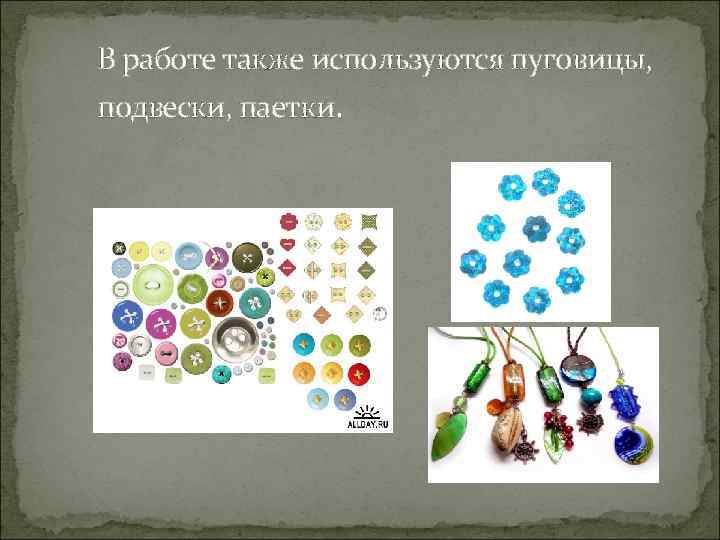 В работе также используются пуговицы, подвески, паетки.

ALLDAY.RU